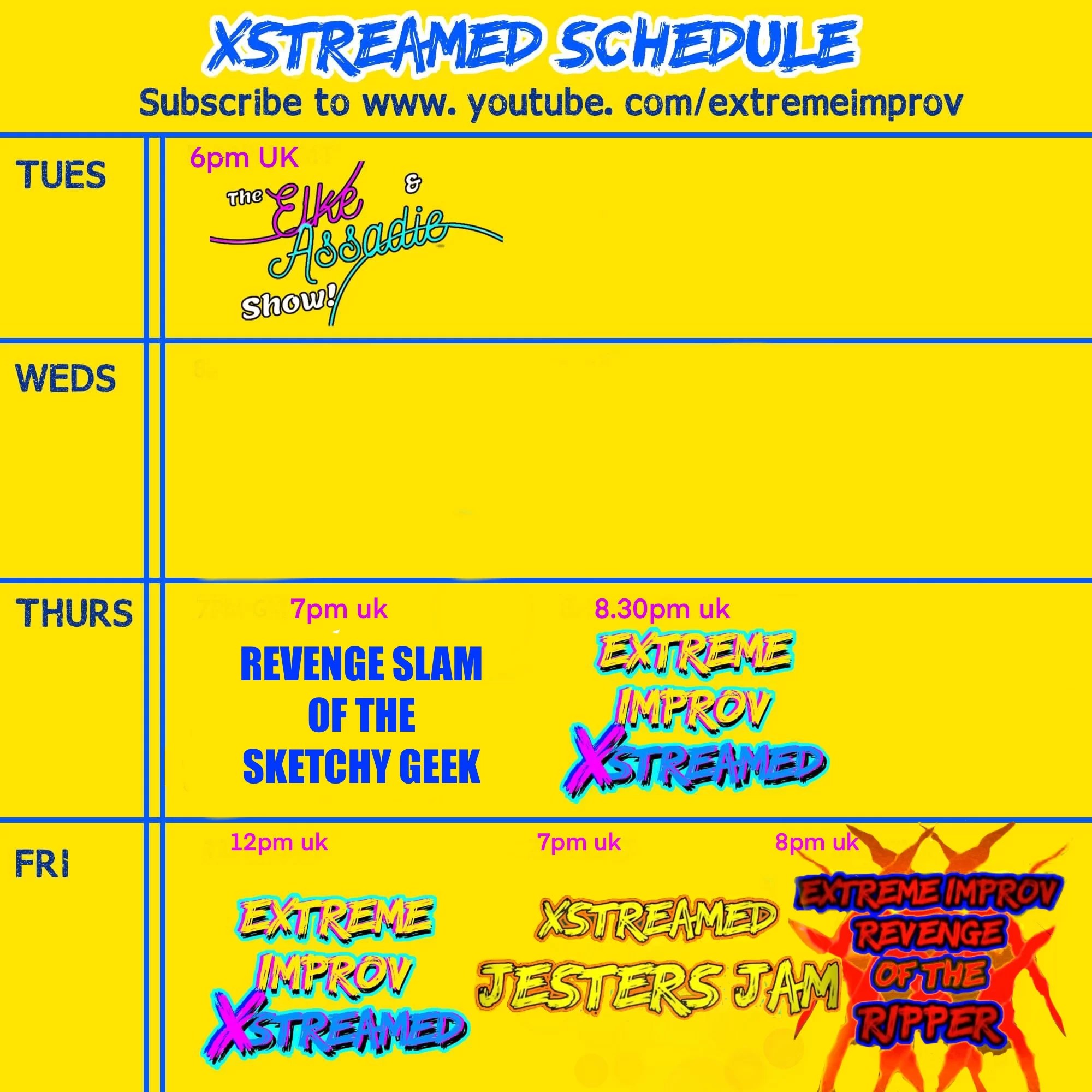 XSTREAMED SCHEDULE
Subscribe to www. youtube. com/extremeimprov

TUES
6pm UK
The Elke & Assadie Show!

WEDS

THURS
7pm uk
REVENGE SLAM OF THE SKETCHY GEEK
8.30pm uk
EXTREME IMPROV XSTREAMED

FRI
12pm uk
EXTREME IMPROV XSTREAMED
7pm uk
XSTREAMED JESTERS JAM
8pm uk
EXTREME IMPROV REVENGE OF THE RIPPER